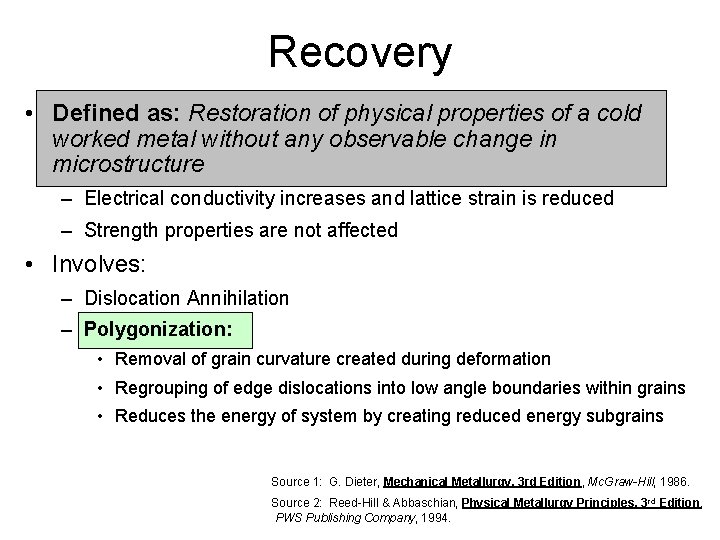 Recovery

• Defined as: Restoration of physical properties of a cold worked metal without any observable change in microstructure

– Electrical conductivity increases and lattice strain is reduced

– Strength properties are not affected

• Involves:

– Dislocation Annihilation

– Polygonization:

• Removal of grain curvature created during deformation

• Regrouping of edge dislocations into low angle boundaries within grains

• Reduces the energy of system by creating reduced energy subgrains

Source 1: G. Dieter, Mechanical Metallurgy, 3rd Edition, McGraw-Hill, 1986.

Source 2: Reed-Hill & Abbaschian, Physical Metallurgy Principles, 3rd Edition, PWS Publishing Company, 1994.